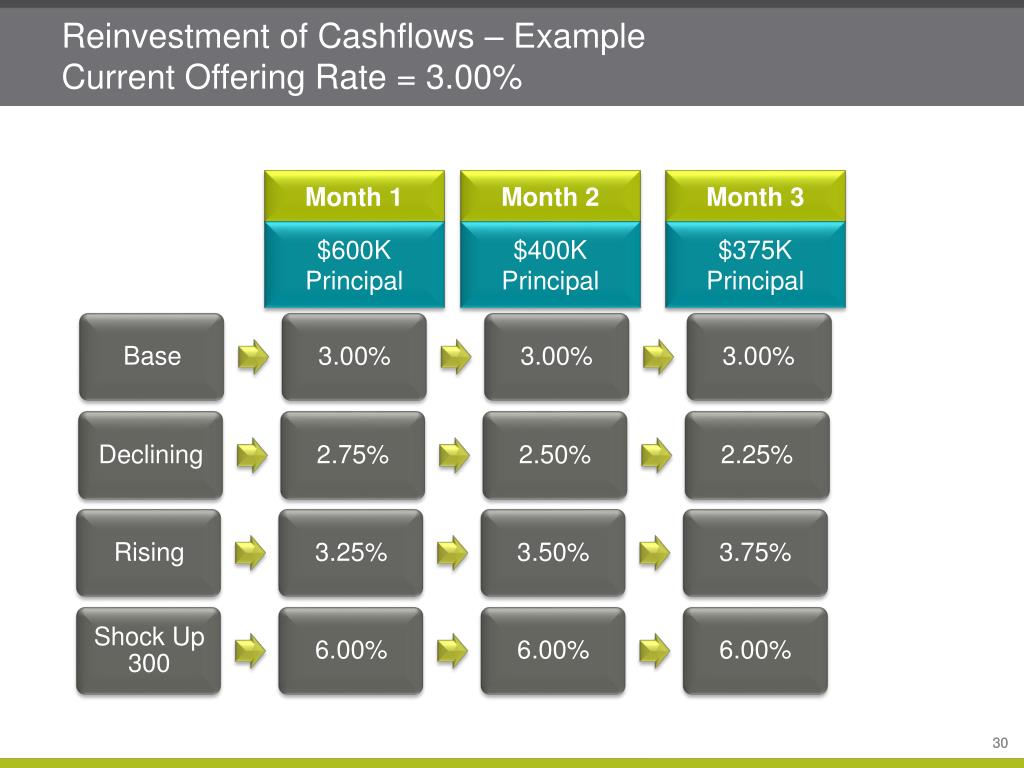 Reinvestment of Cashflows – Example
Current Offering Rate = 3.00%

| | Month 1 | Month 2 | Month 3 |
|---|---|---|---|
| | \$600K Principal | \$400K Principal | \$375K Principal |
| Base | 3.00% | 3.00% | 3.00% |
| Declining | 2.75% | 2.50% | 2.25% |
| Rising | 3.25% | 3.50% | 3.75% |
| Shock Up 300 | 6.00% | 6.00% | 6.00% |

30